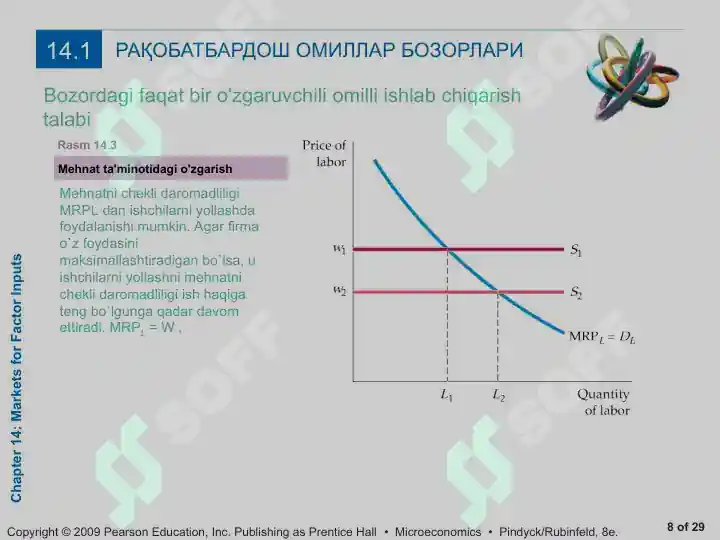 14.1 РАҚОБАТБАРДОШ ОМИЛЛАР БОЗОРЛАРИ

Bozordagi faqat bir o'zgaruvchili omilli ishlab chiqarish talabi

Rasm 14.3

Mehnat ta'minotidagi o'zgarish

Mehnatni chekli daromadliligi MRPL dan ishchilarni yollashda foydalanishi mumkin. Agar firma o`z foydasini maksimallashtiradigan bo`lsa, u ishchilarni yollashni mehnatni chekli daromadliligi ish haqiga teng bo`lgunga qadar davom ettiradi. $MRP_L = W$ ,

Price of labor

$w_1$

$w_2$

$S_1$

$S_2$

$MRP_L = D_L$

$L_1$

$L_2$

Quantity of labor

SOFF

Chapter 14: Markets for Factor Inputs

Copyright © 2009 Pearson Education, Inc. Publishing as Prentice Hall • Microeconomics • Pindyck/Rubinfeld, 8e.

8 of 29